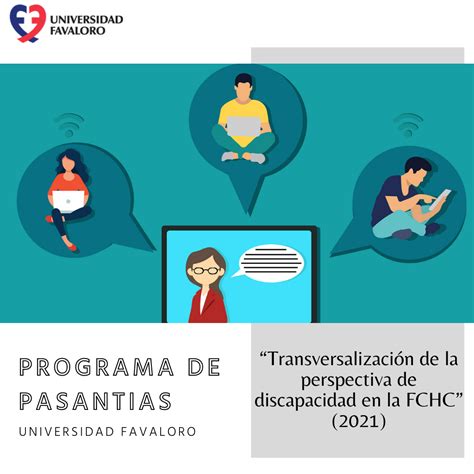 UNIVERSIDAD FAVALORO

PROGRAMA DE PASANTIAS

UNIVERSIDAD FAVALORO

“Transversalización de la perspectiva de discapacidad en la FCHC” (2021)